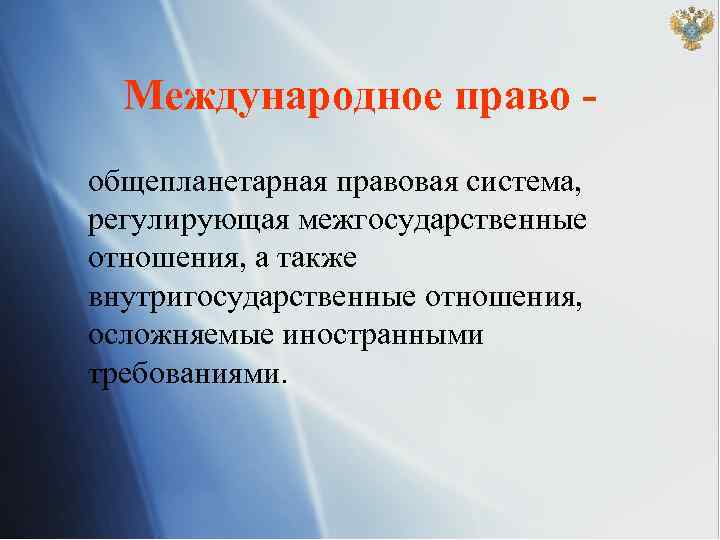 Международное право -

общепланетарная правовая система, регулирующая межгосударственные отношения, а также внутригосударственные отношения, осложняемые иностранными требованиями.